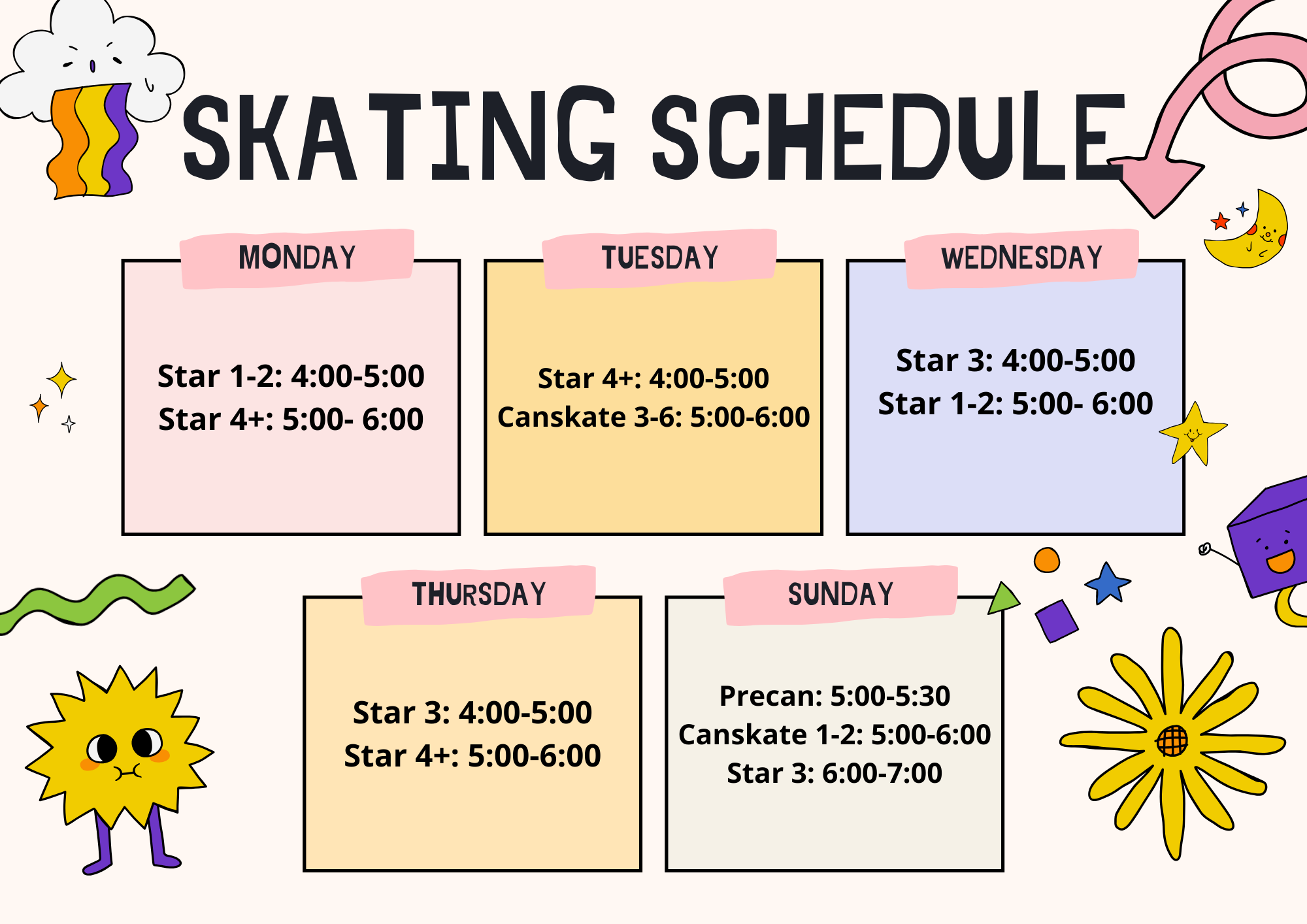 SKATING SCHEDULE

MONDAY

Star 1-2: 4:00-5:00
Star 4+: 5:00- 6:00

TUESDAY

Star 4+: 4:00-5:00
Canskate 3-6: 5:00-6:00

WEDNESDAY

Star 3: 4:00-5:00
Star 1-2: 5:00- 6:00

THURSDAY

Star 3: 4:00-5:00
Star 4+: 5:00-6:00

SUNDAY

Precan: 5:00-5:30
Canskate 1-2: 5:00-6:00
Star 3: 6:00-7:00